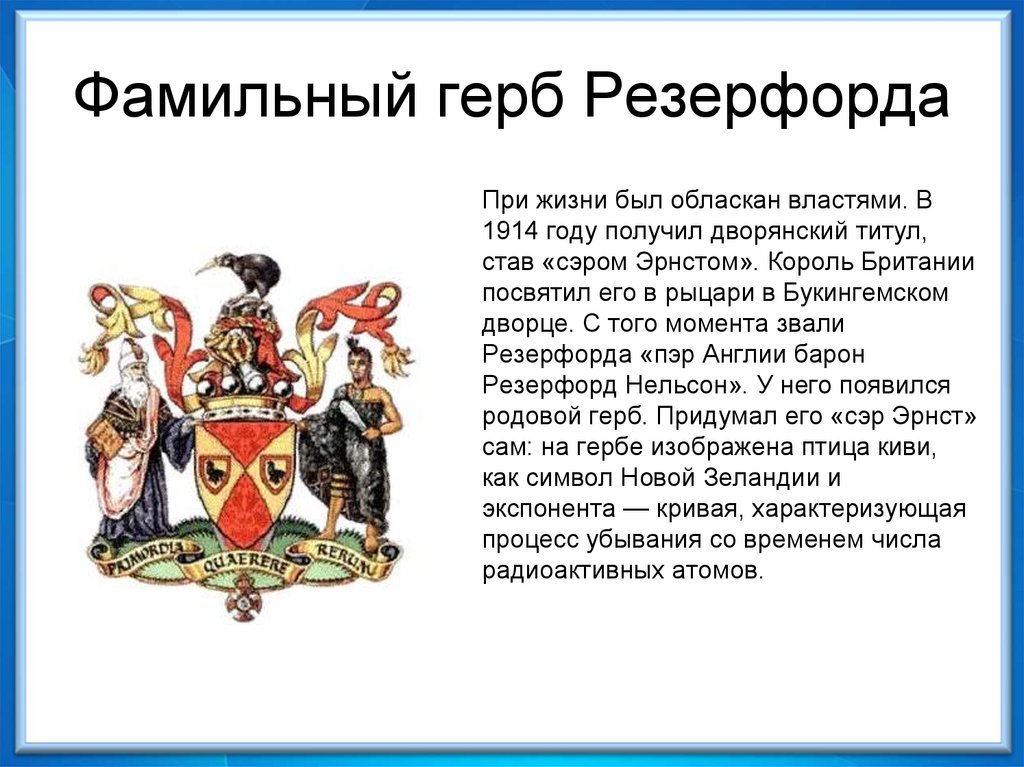 Фамильный герб Резерфорда

PRIMORDIA QUAERERE RERUM

При жизни был обласкан властями. В 1914 году получил дворянский титул, став «сэром Эрнстом». Король Британии посвятил его в рыцари в Букингемском дворце. С того момента звали Резерфорда «пэр Англии барон Резерфорд Нельсон». У него появился родовой герб. Придумал его «сэр Эрнст» сам: на гербе изображена птица киви, как символ Новой Зеландии и экспонента — кривая, характеризующая процесс убывания со временем числа радиоактивных атомов.